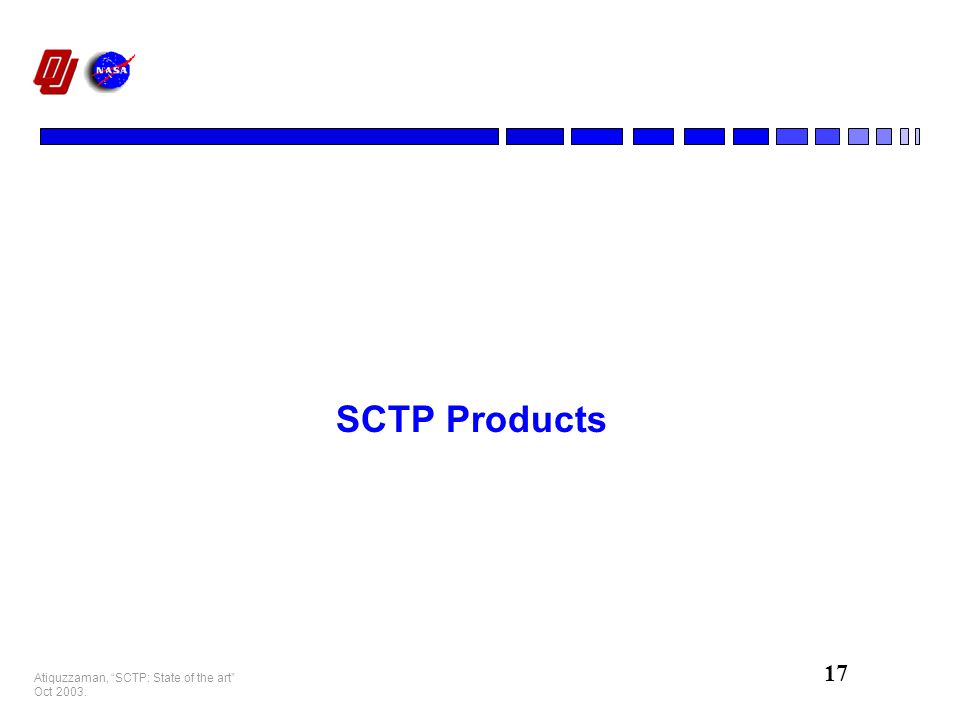 NASA

SCTP Products

Atiquzzaman, "SCTP: State of the art" Oct 2003.

17